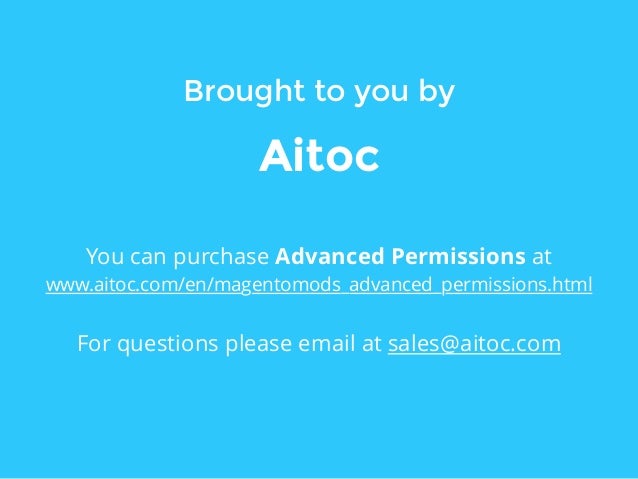 Brought to you by

Aitoc

You can purchase Advanced Permissions at www.aitoc.com/en/magentomods_advanced_permissions.html

For questions please email at sales@aitoc.com